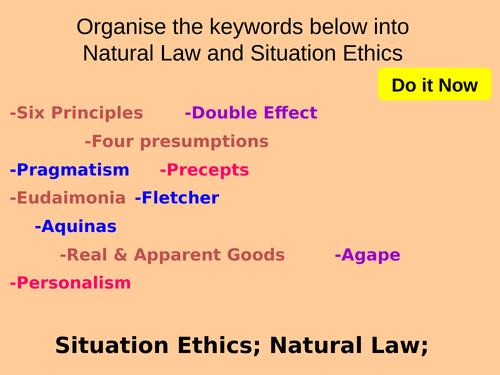 Organise the keywords below into Natural Law and Situation Ethics

Do it Now

-Six Principles -Double Effect

-Four presumptions

-Pragmatism -Precepts

-Eudaimonia -Fletcher

-Aquinas

-Real & Apparent Goods -Agape

-Personalism

Situation Ethics; Natural Law;